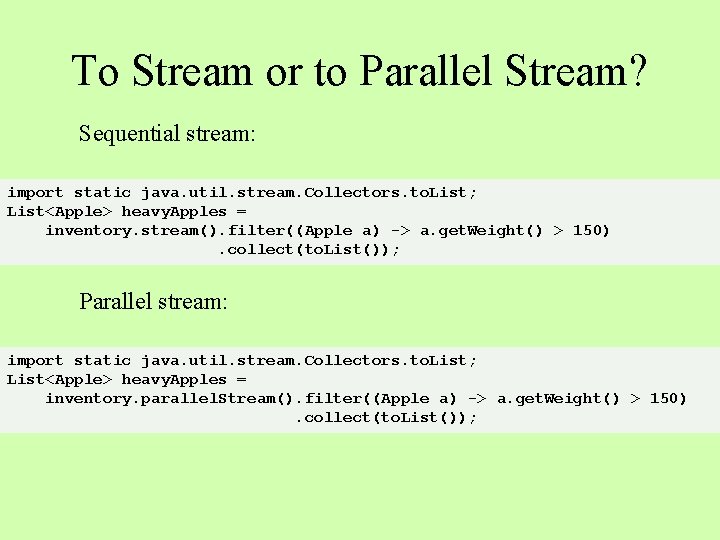 To Stream or to Parallel Stream?

Sequential stream:

import static java.util.stream.Collectors.toList;
List<Apple> heavyApples =
    inventory.stream().filter((Apple a) -> a.getWeight() > 150)
                      .collect(toList());

Parallel stream:

import static java.util.stream.Collectors.toList;
List<Apple> heavyApples =
    inventory.parallelStream().filter((Apple a) -> a.getWeight() > 150)
                              .collect(toList());